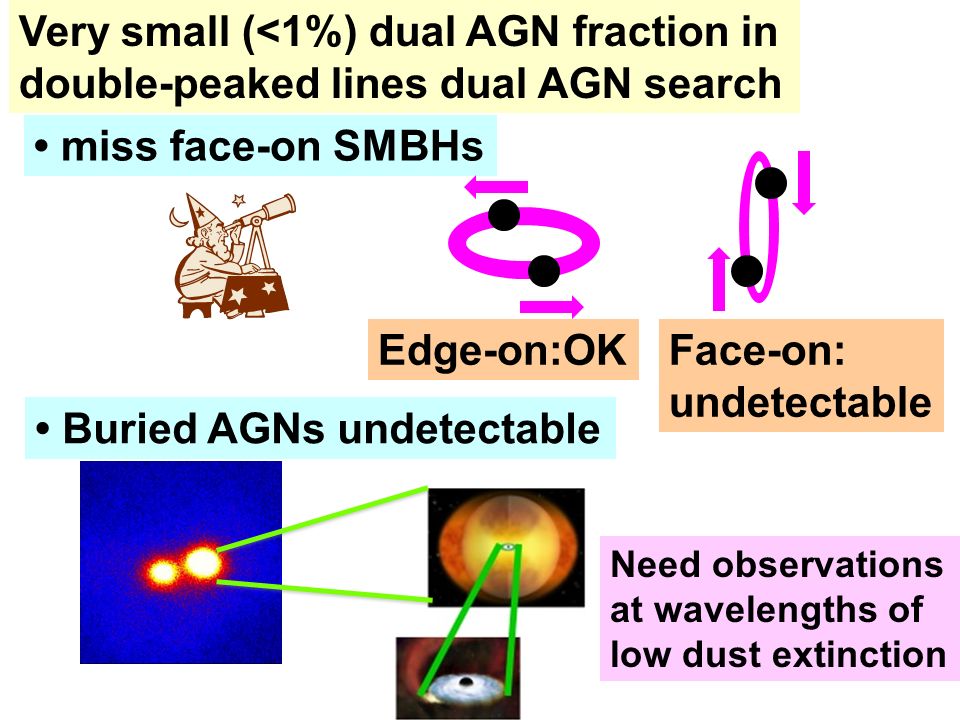 Very small (<1%) dual AGN fraction in double-peaked lines dual AGN search

• miss face-on SMBHs

Edge-on:OK

Face-on: undetectable

• Buried AGNs undetectable

Need observations at wavelengths of low dust extinction